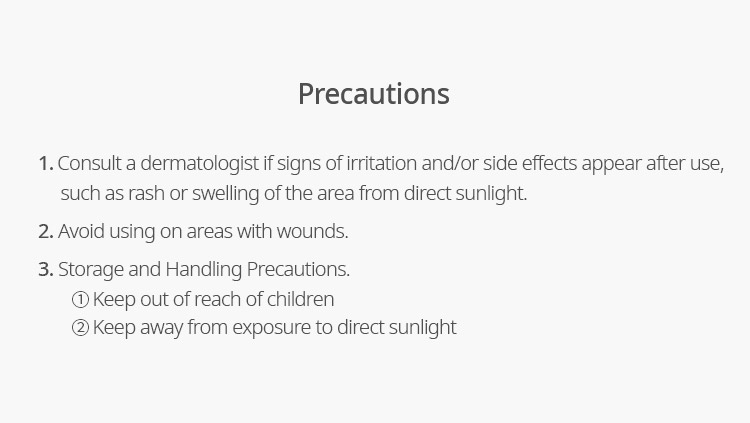 Precautions

1. Consult a dermatologist if signs of irritation and/or side effects appear after use, such as rash or swelling of the area from direct sunlight.

2. Avoid using on areas with wounds.

3. Storage and Handling Precautions.
① Keep out of reach of children
② Keep away from exposure to direct sunlight